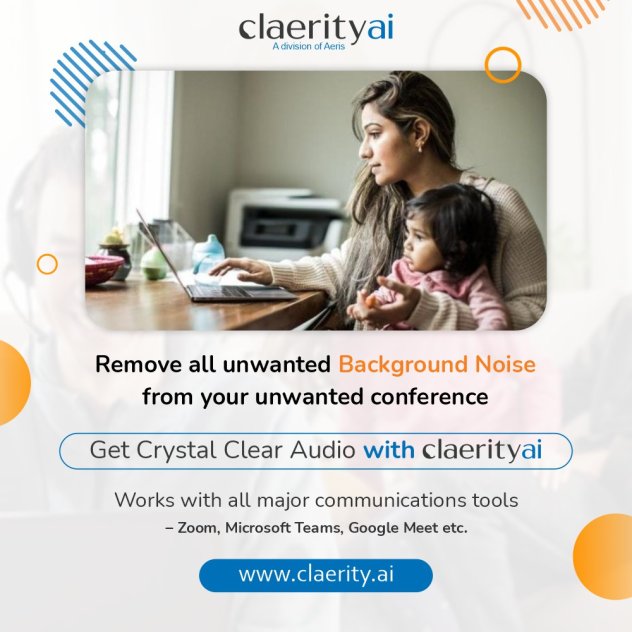 claerityai
A division of Aeris

Remove all unwanted Background Noise from your unwanted conference

Get Crystal Clear Audio with claerityai

Works with all major communications tools
– Zoom, Microsoft Teams, Google Meet etc.

www.claerity.ai